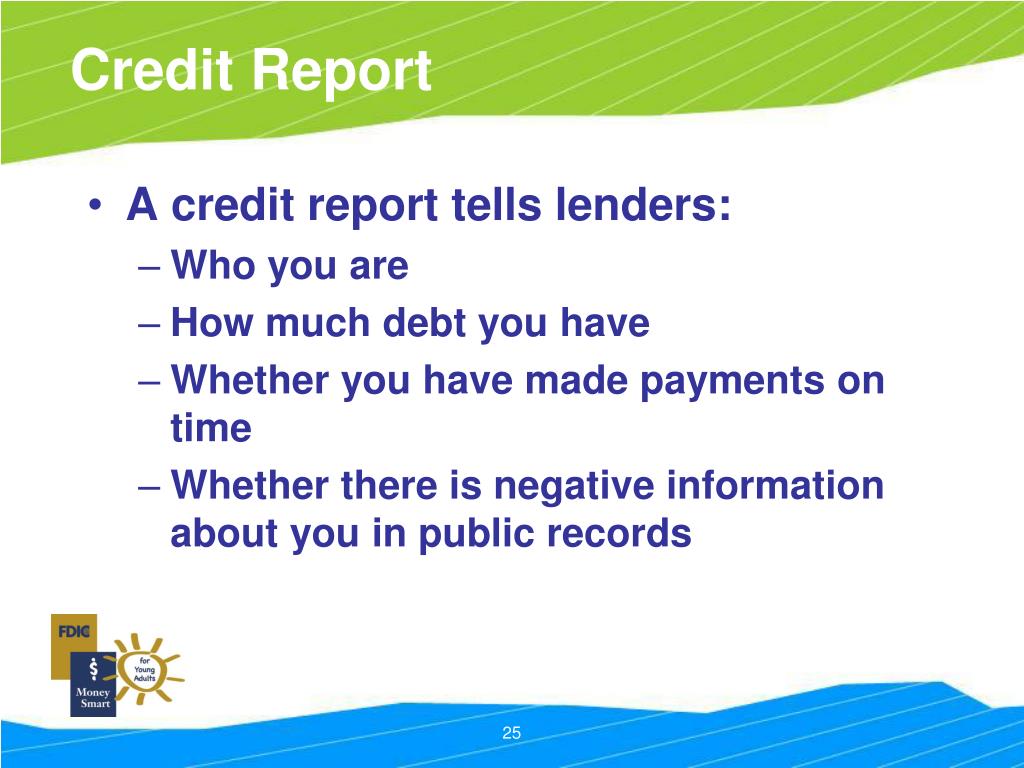 Credit Report

• A credit report tells lenders:
– Who you are
– How much debt you have
– Whether you have made payments on time
– Whether there is negative information about you in public records

FDIC
$
Money Smart
for Young Adults

25